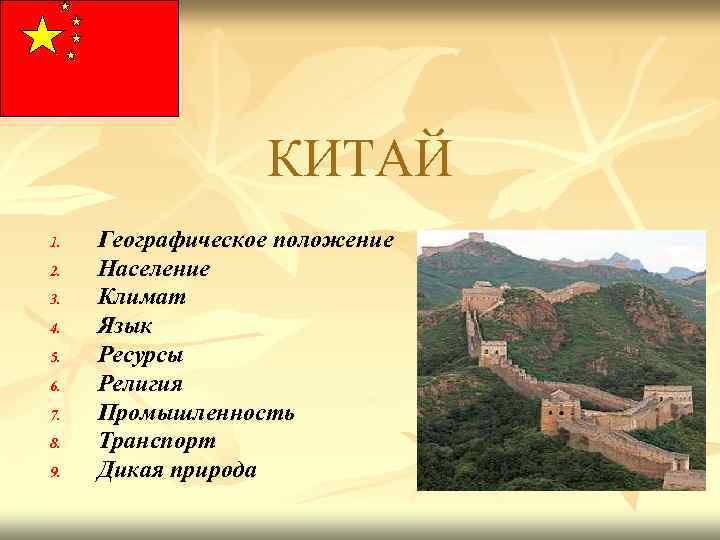 КИТАЙ

1. Географическое положение
2. Население
3. Климат
4. Язык
5. Ресурсы
6. Религия
7. Промышленность
8. Транспорт
9. Дикая природа